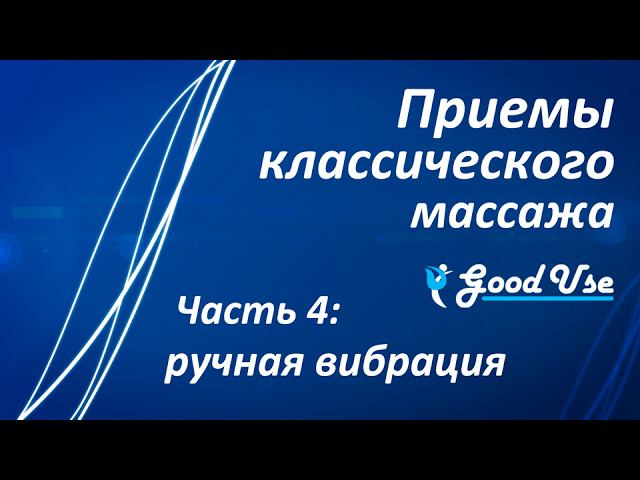 Приемы классического массажа

Good Use

Часть 4: ручная вибрация